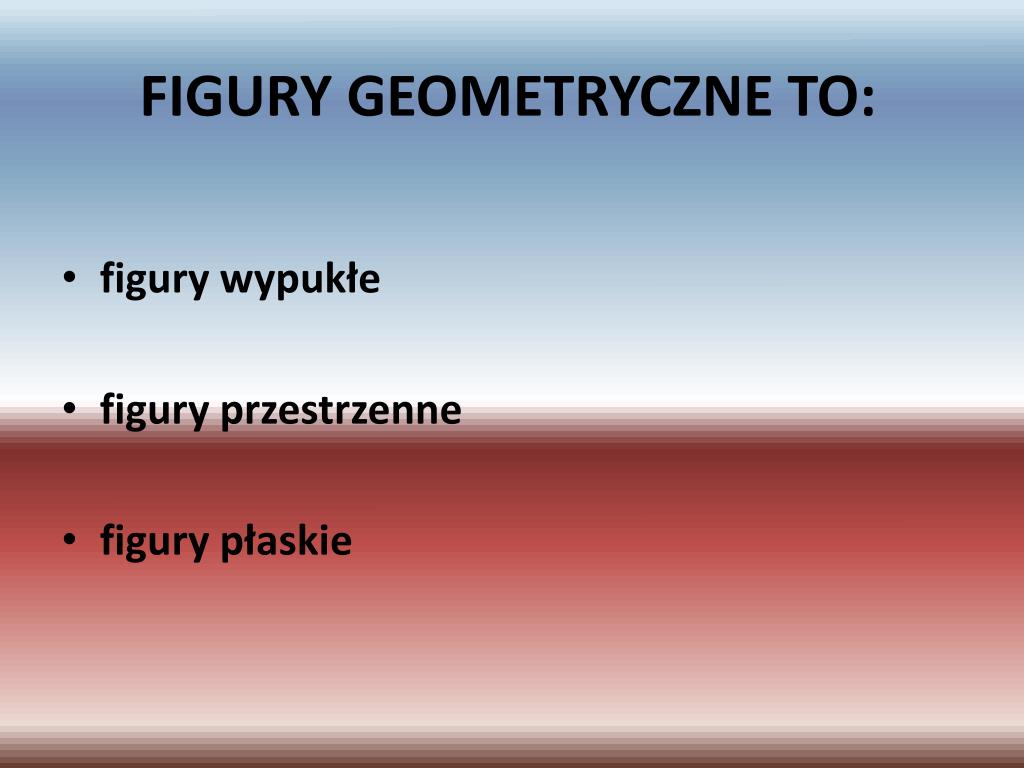 FIGURY GEOMETRYCZNE TO:

• figury wypukłe

• figury przestrzenne

• figury płaskie